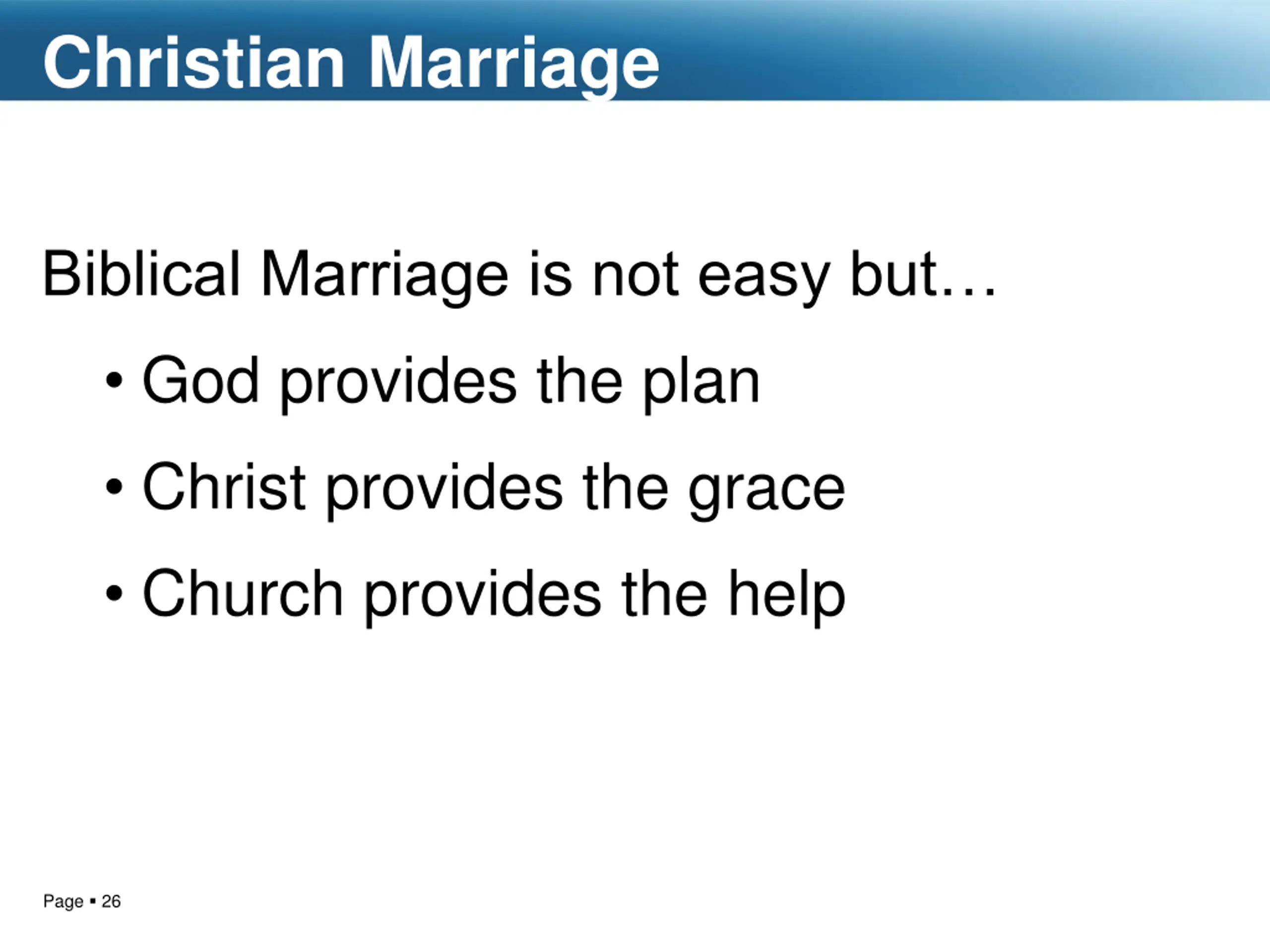 Christian Marriage

Biblical Marriage is not easy but…

• God provides the plan
• Christ provides the grace
• Church provides the help

Page ▪ 26